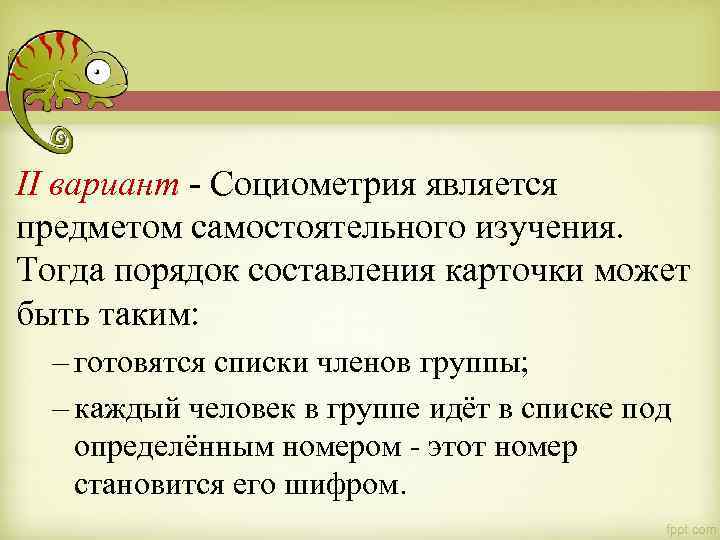 II вариант - Социометрия является предметом самостоятельного изучения. Тогда порядок составления карточки может быть таким:

– готовятся списки членов группы;

– каждый человек в группе идёт в списке под определённым номером - этот номер становится его шифром.

fppt.com